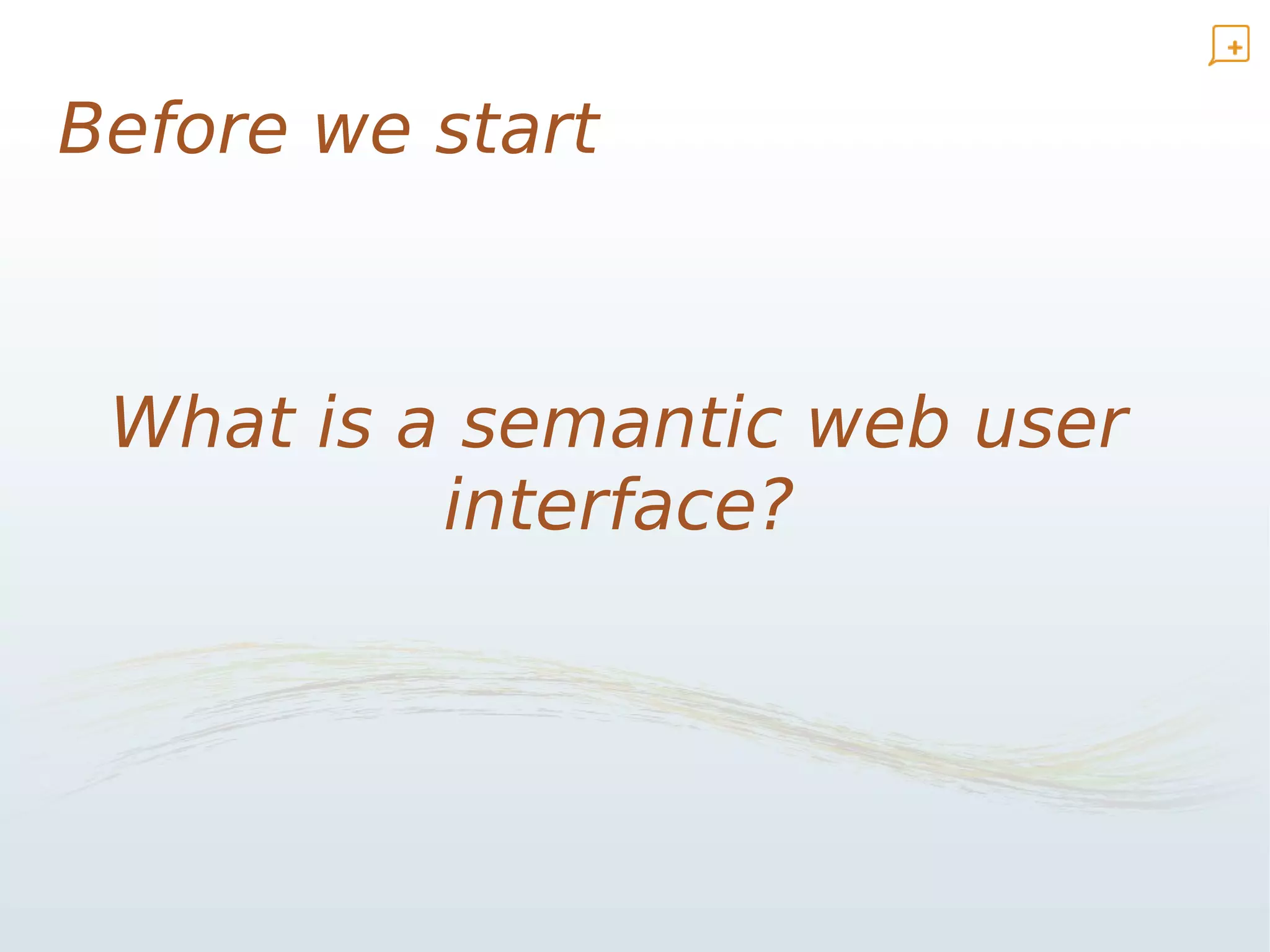 Before we start

What is a semantic web user interface?